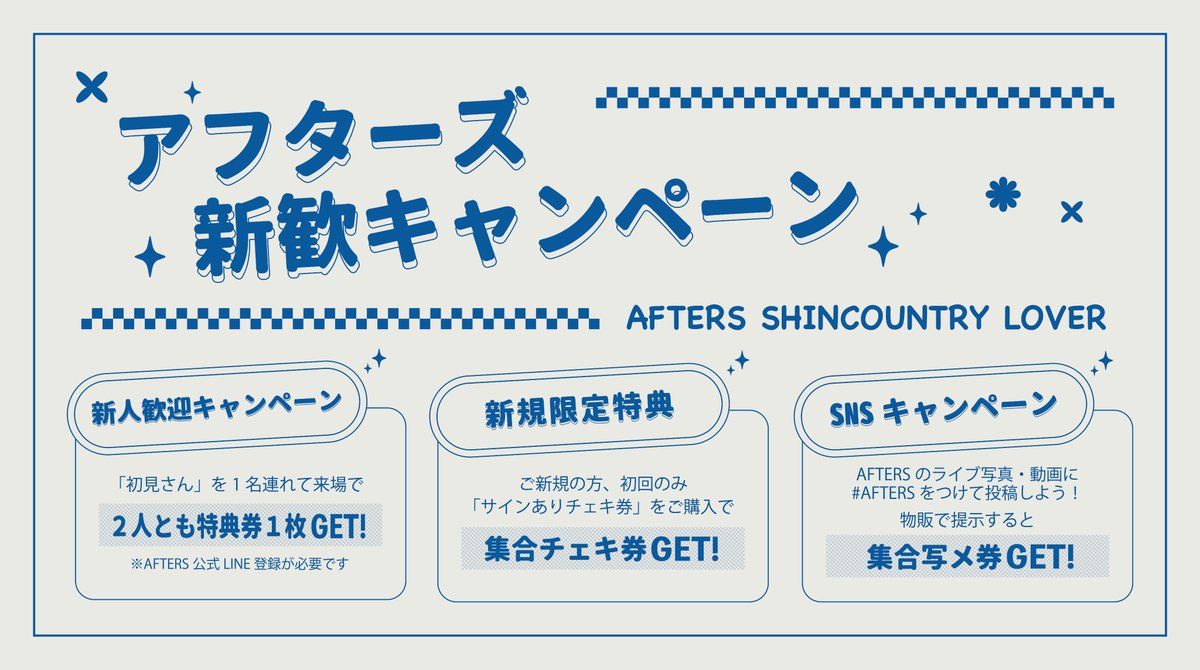 アフターズ
新歓キャンペーン

AFTERS SHINCOUNTRY LOVER

新人歓迎キャンペーン

「初見さん」を１名連れて来場で

２人とも特典券１枚GET!

※AFTERS 公式 LINE 登録が必要です

新規限定特典

ご新規の方、初回のみ
「サインありチェキ券」をご購入で

集合チェキ券GET!

SNS キャンペーン

AFTERS のライブ写真・動画に
#AFTERS をつけて投稿しよう！
物販で提示すると

集合写メ券GET!